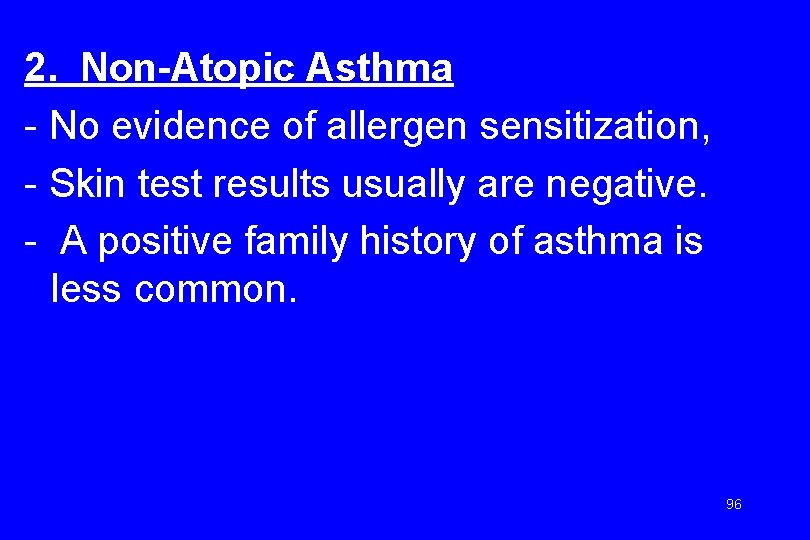 2. Non-Atopic Asthma
- No evidence of allergen sensitization,
- Skin test results usually are negative.
- A positive family history of asthma is less common.

96